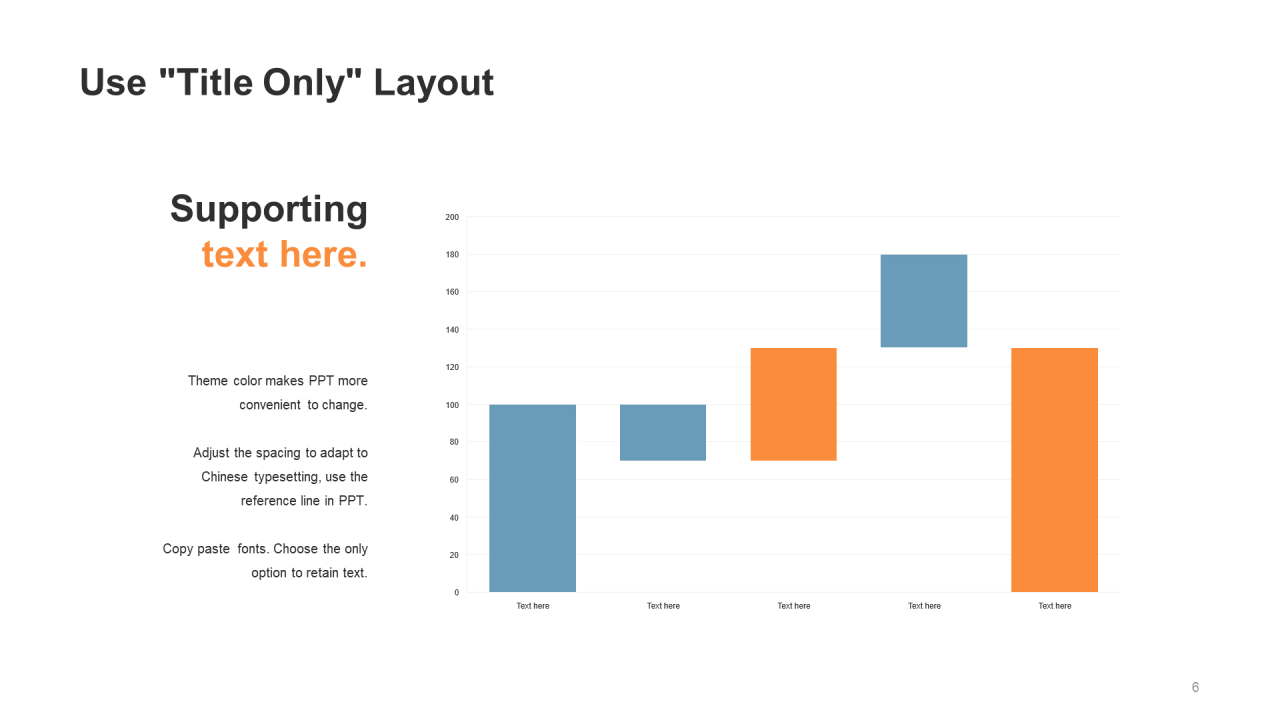 Use "Title Only" Layout

Supporting
text here.

Theme color makes PPT more convenient to change.

Adjust the spacing to adapt to Chinese typesetting, use the reference line in PPT.

Copy paste fonts. Choose the only option to retain text.

200
180
160
140
120
100
80
60
40
20
0

Text here
Text here
Text here
Text here
Text here

6